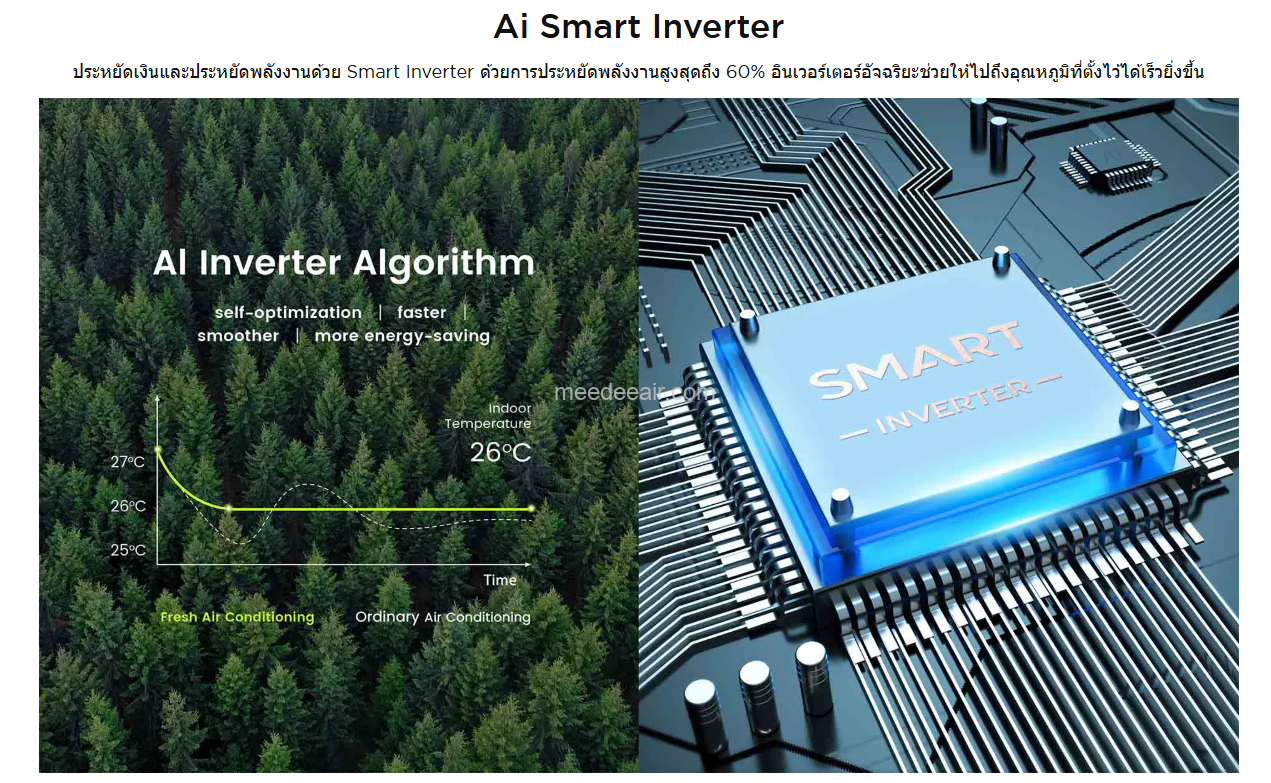 Ai Smart Inverter

ประหยัดเงินและประหยัดพลังงานด้วย Smart Inverter ด้วยการประหยัดพลังงานสูงสุดถึง 60% อินเวอร์เตอร์อัจฉริยะช่วยให้ไปถึงอุณหภูมิที่ตั้งไว้ได้เร็วยิ่งขึ้น

AI Inverter Algorithm

self-optimization | faster | smoother | more energy-saving

meedeeair.com

Indoor Temperature
26°C

27°C
26°C
25°C
Time

Fresh Air Conditioning
Ordinary Air Conditioning

SMART
— INVERTER —